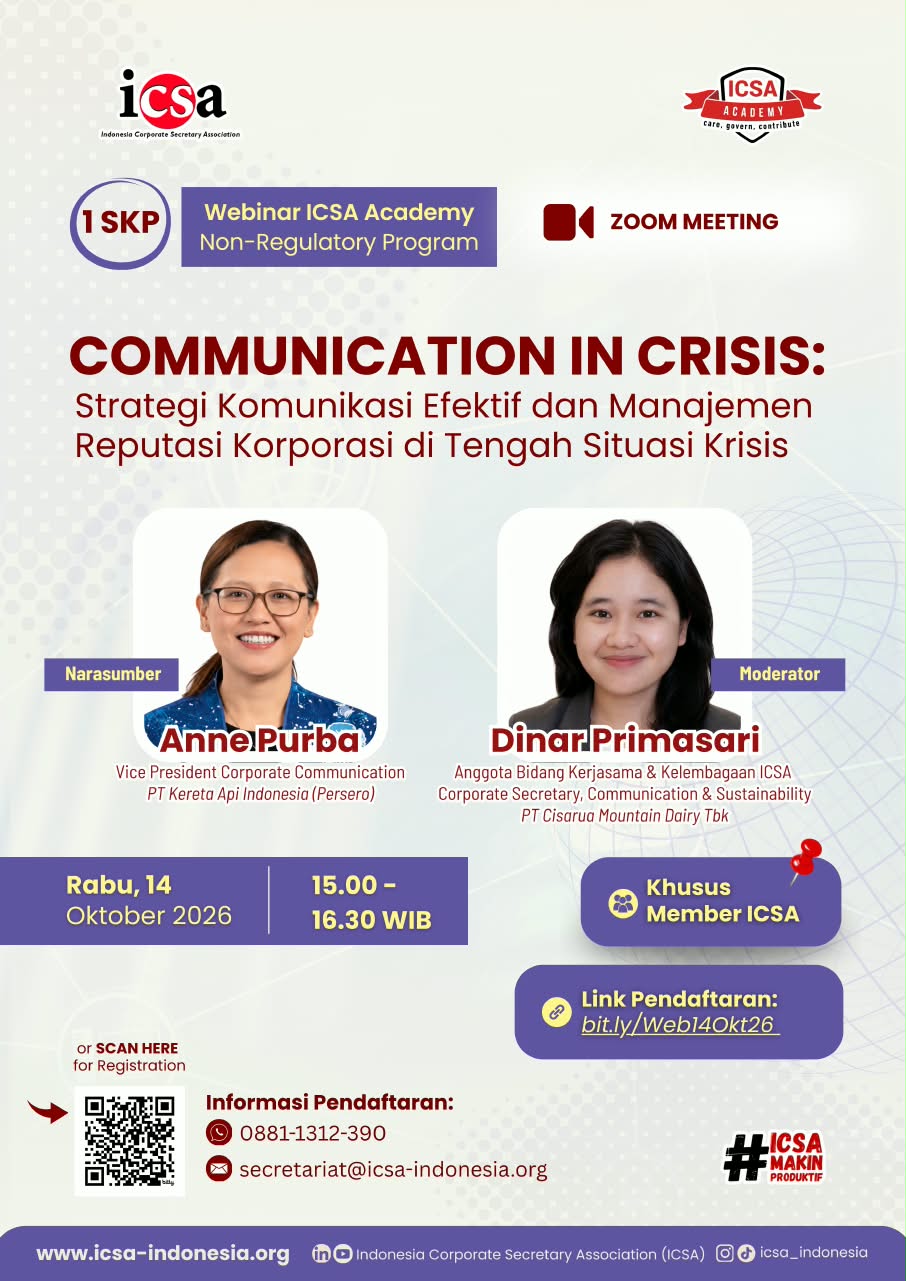 icsa
Indonesia Corporate Secretary Association

ICSA
ACADEMY
care, govern, contribute

1 SKP

Webinar ICSA Academy
Non-Regulatory Program

ZOOM MEETING

COMMUNICATION IN CRISIS:
Strategi Komunikasi Efektif dan Manajemen Reputasi Korporasi di Tengah Situasi Krisis

Narasumber
Anne Purba
Vice President Corporate Communication
PT Kereta Api Indonesia (Persero)

Moderator
Dinar Primasari
Anggota Bidang Kerjasama & Kelembagaan ICSA
Corporate Secretary, Communication & Sustainability
PT Cisarua Mountain Dairy Tbk

Rabu, 14
Oktober 2026

15.00 -
16.30 WIB

Khusus
Member ICSA

Link Pendaftaran:
bit.ly/Web14Okt26

or SCAN HERE
for Registration

Informasi Pendaftaran:
0881-1312-390
secretariat@icsa-indonesia.org

#ICSA MAKIN PRODUKTIF

www.icsa-indonesia.org
Indonesia Corporate Secretary Association (ICSA)
icsa_indonesia